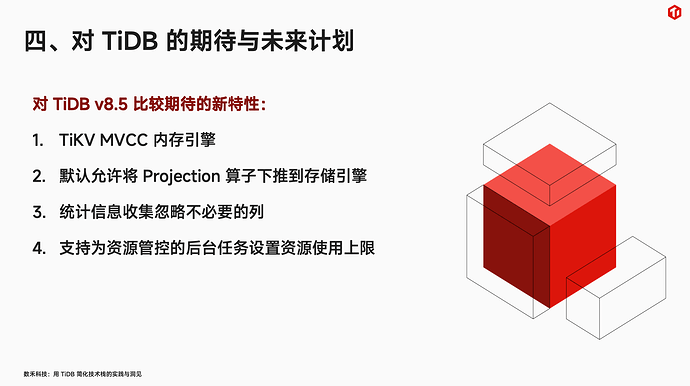 四、对 TiDB 的期待与未来计划

对 TiDB v8.5 比较期待的新特性：

1. TiKV MVCC 内存引擎

2. 默认允许将 Projection 算子下推到存储引擎

3. 统计信息收集忽略不必要的列

4. 支持为资源管控的后台任务设置资源使用上限

数禾科技：用 TiDB 简化技术栈的实践与洞见